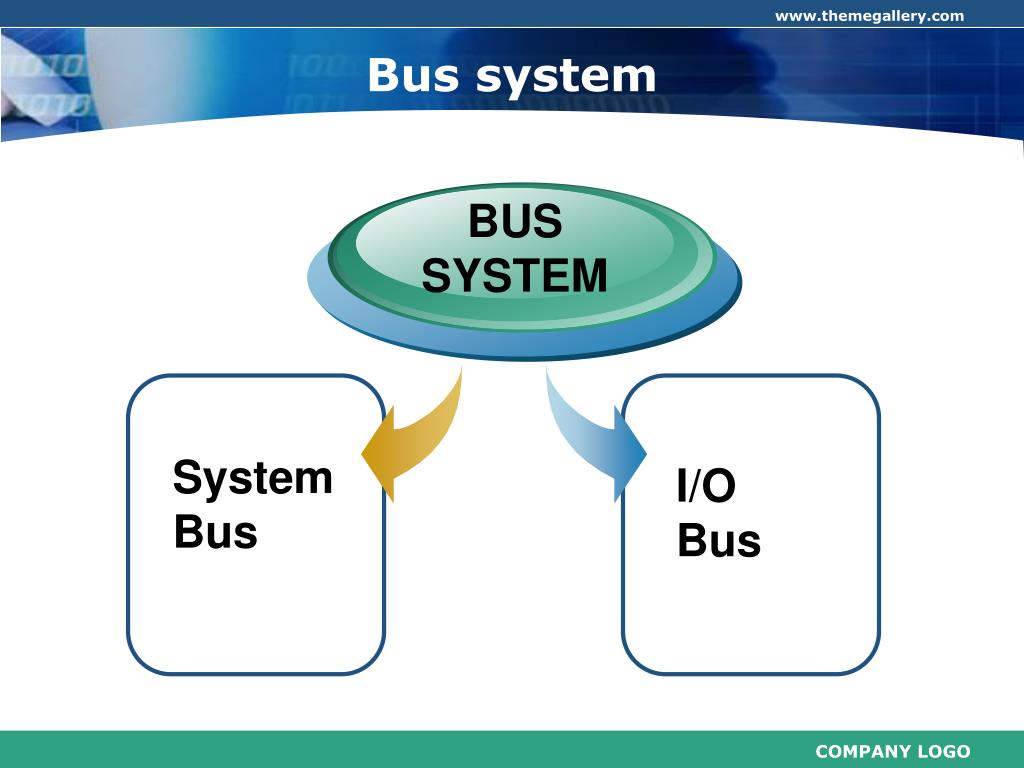 www.themegallery.com

Bus system

BUS SYSTEM

System Bus

I/O Bus

COMPANY LOGO